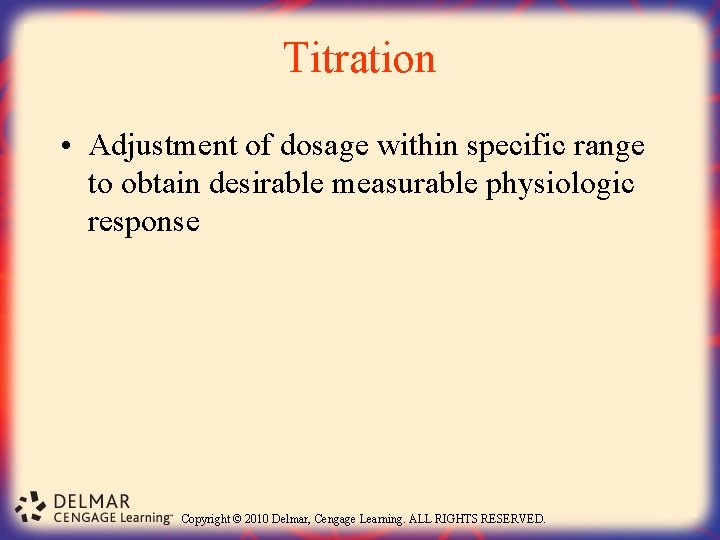 Titration

• Adjustment of dosage within specific range to obtain desirable measurable physiologic response

DELMAR
CENGAGE Learning™

Copyright © 2010 Delmar, Cengage Learning. ALL RIGHTS RESERVED.